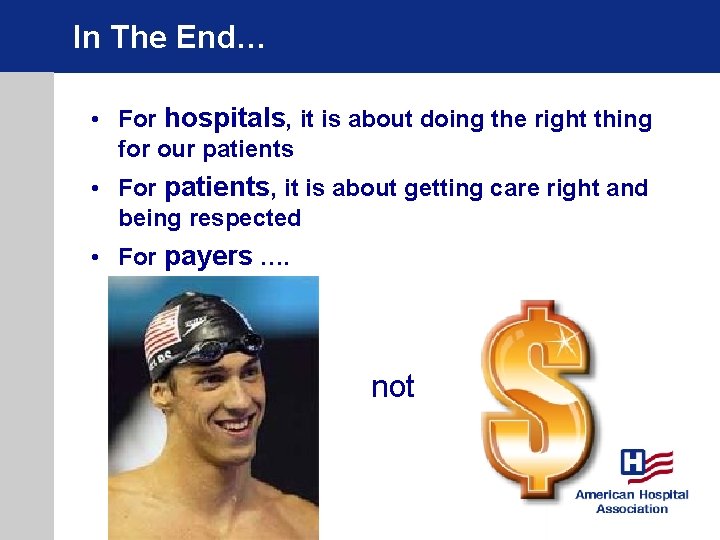 In The End…

• For hospitals, it is about doing the right thing for our patients

• For patients, it is about getting care right and being respected

• For payers ….

not

$

H

American Hospital Association